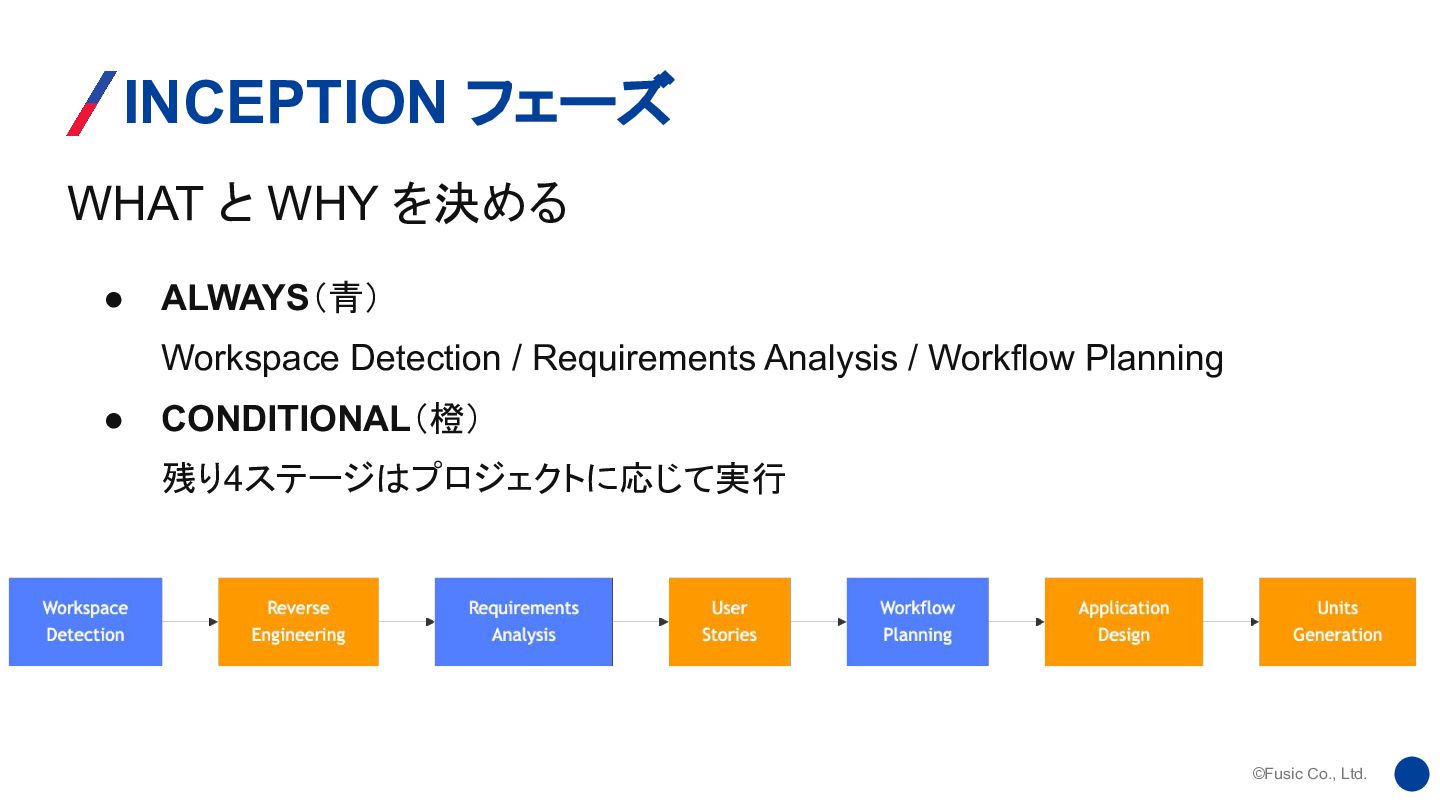 INCEPTION フェーズ

WHAT と WHY を決める

● ALWAYS（青）
Workspace Detection / Requirements Analysis / Workflow Planning

● CONDITIONAL（橙）
残り4ステージはプロジェクトに応じて実行

Workspace Detection

Reverse Engineering

Requirements Analysis

User Stories

Workflow Planning

Application Design

Units Generation

©Fusic Co., Ltd.